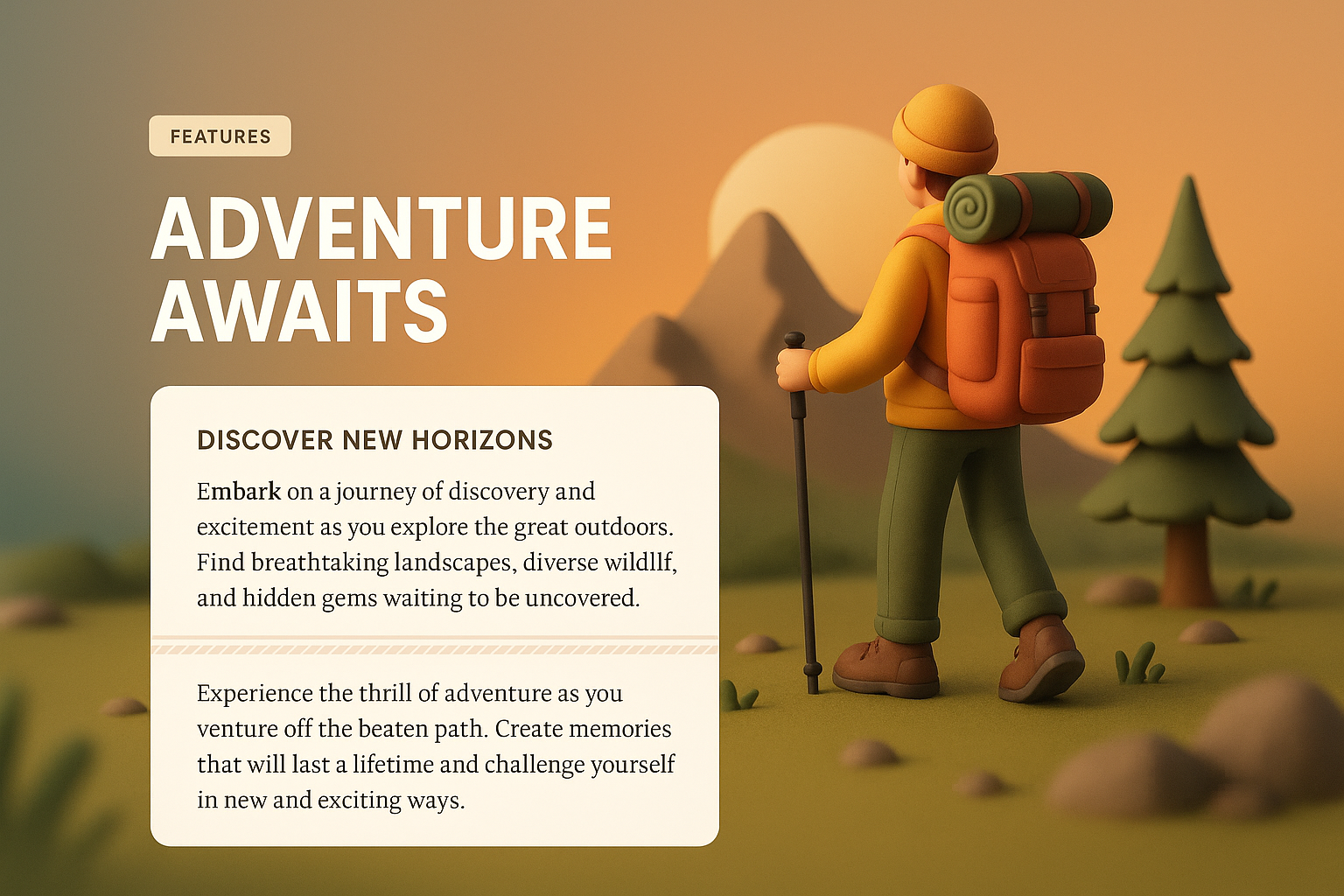 FEATURES

ADVENTURE AWAITS

DISCOVER NEW HORIZONS

Embark on a journey of discovery and excitement as you explore the great outdoors. Find breathtaking landscapes, diverse wildllf, and hidden gems waiting to be uncovered.

Experience the thrill of adventure as you venture off the beaten path. Create memories that will last a lifetime and challenge yourself in new and exciting ways.